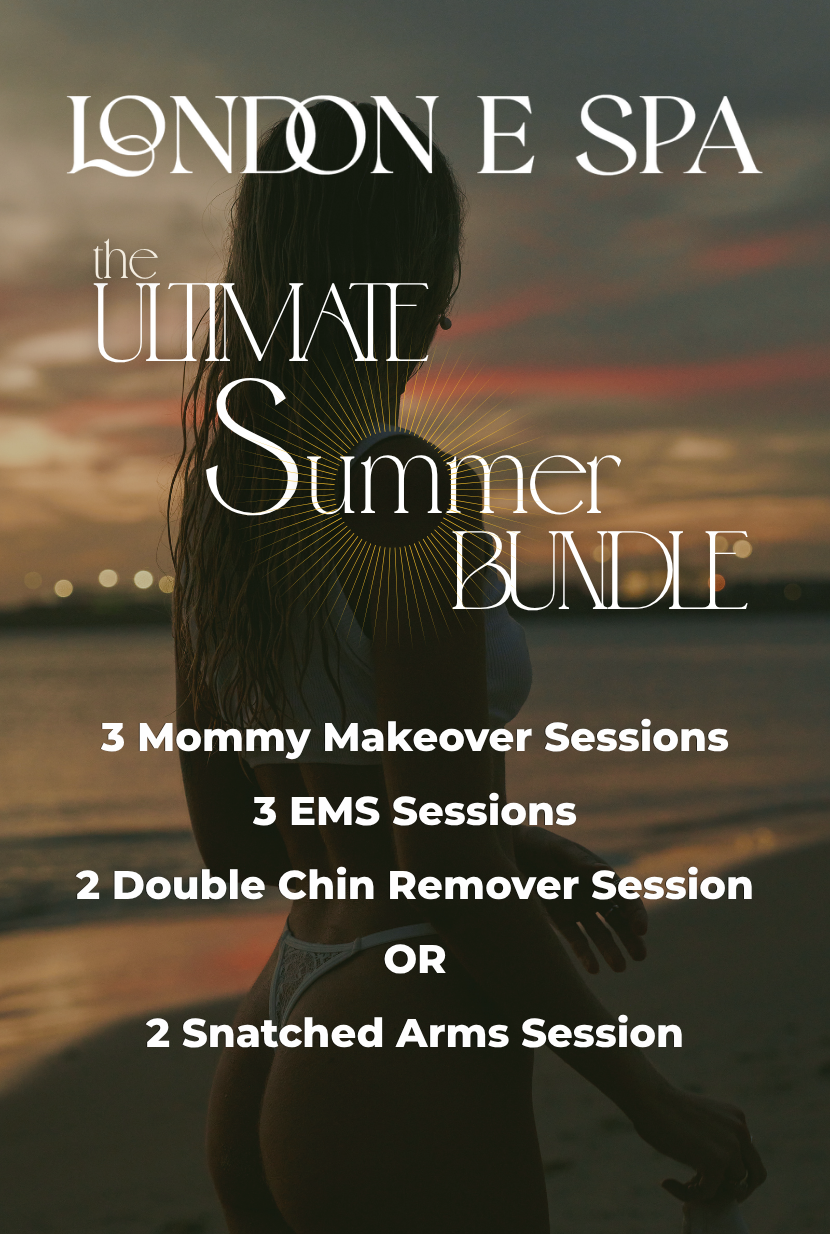 LONDON E SPA

the ULTIMATE Summer BUNDLE

3 Mommy Makeover Sessions

3 EMS Sessions

2 Double Chin Remover Session

OR

2 Snatched Arms Session